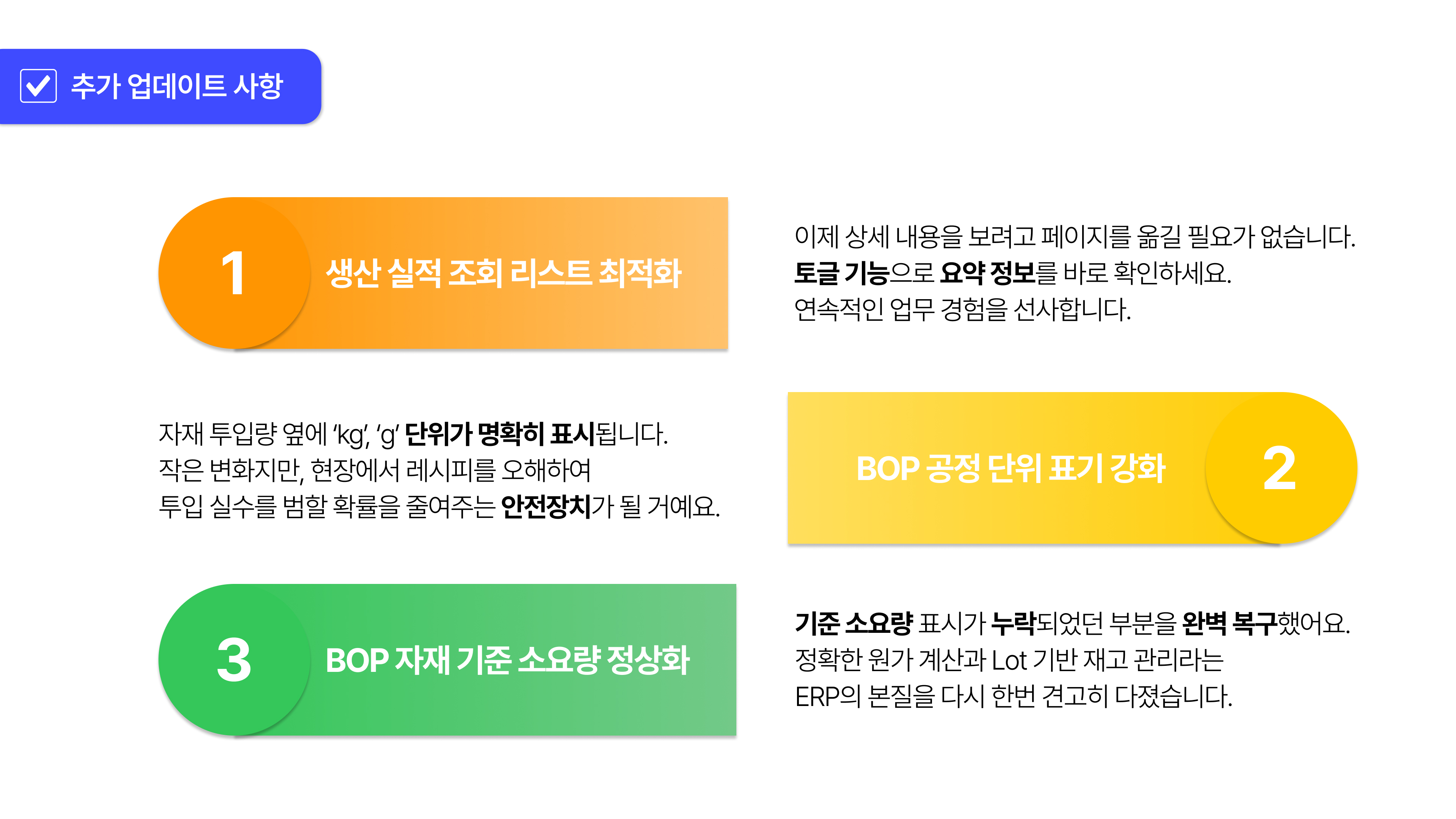 추가 업데이트 사항

1

생산 실적 조회 리스트 최적화

이제 상세 내용을 보려고 페이지를 옮길 필요가 없습니다.
토글 기능으로 요약 정보를 바로 확인하세요.
연속적인 업무 경험을 선사합니다.

자재 투입량 옆에 'kg', 'g' 단위가 명확히 표시됩니다.
작은 변화지만, 현장에서 레시피를 오해하여
투입 실수를 범할 확률을 줄여주는 안전장치가 될 거예요.

BOP 공정 단위 표기 강화

2

3

BOP 자재 기준 소요량 정상화

기준 소요량 표시가 누락되었던 부분을 완벽 복구했어요.
정확한 원가 계산과 Lot 기반 재고 관리라는
ERP의 본질을 다시 한번 견고히 다졌습니다.